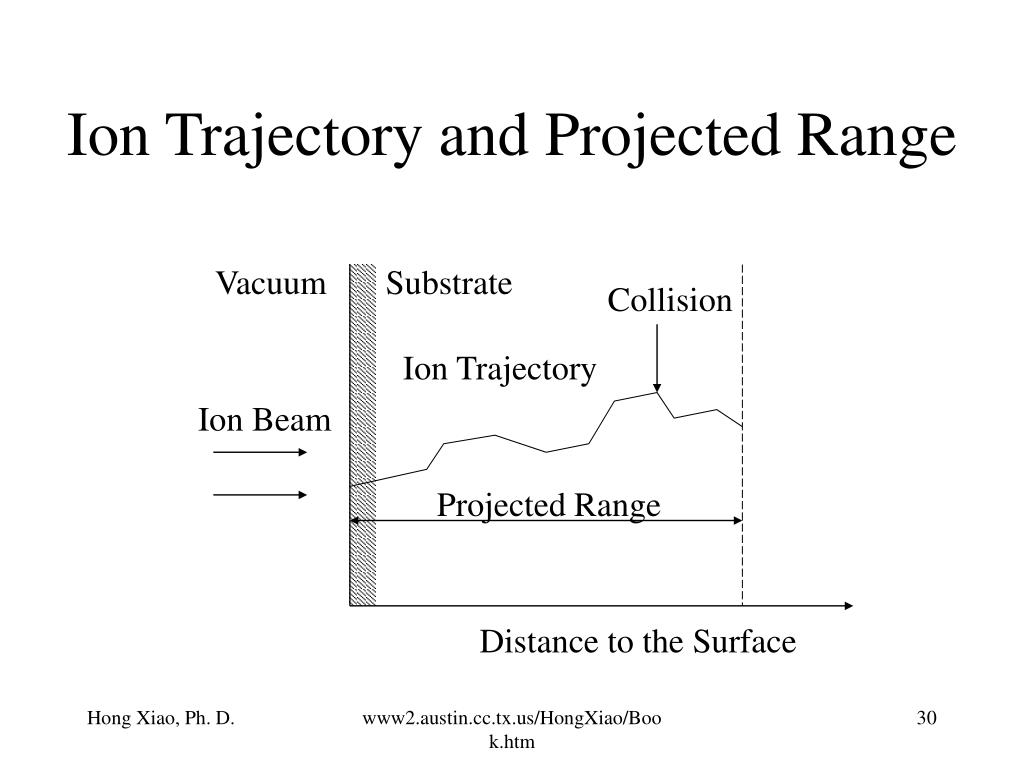 Ion Trajectory and Projected Range

Vacuum

Substrate

Collision

Ion Trajectory

Ion Beam

Projected Range

Distance to the Surface

Hong Xiao, Ph. D.

www2.austin.cc.tx.us/HongXiao/Book.htm

30